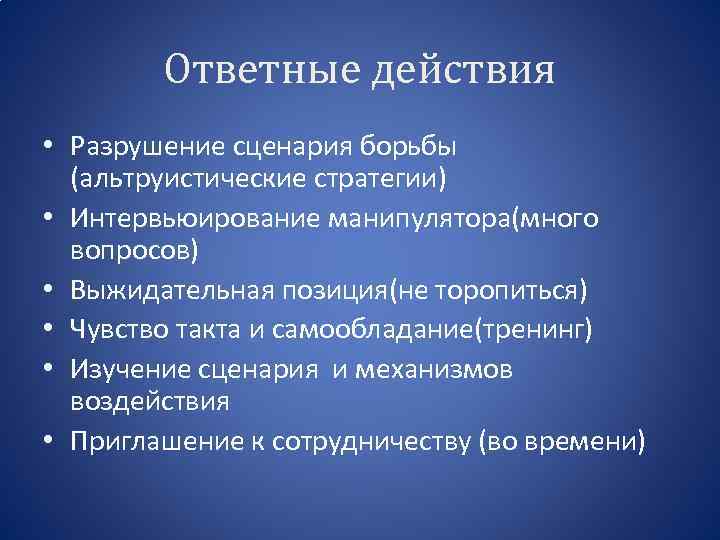 Ответные действия

• Разрушение сценария борьбы (альтруистические стратегии)
• Интервьюирование манипулятора(много вопросов)
• Выжидательная позиция(не торопиться)
• Чувство такта и самообладание(тренинг)
• Изучение сценария  и механизмов воздействия
• Приглашение к сотрудничеству (во времени)